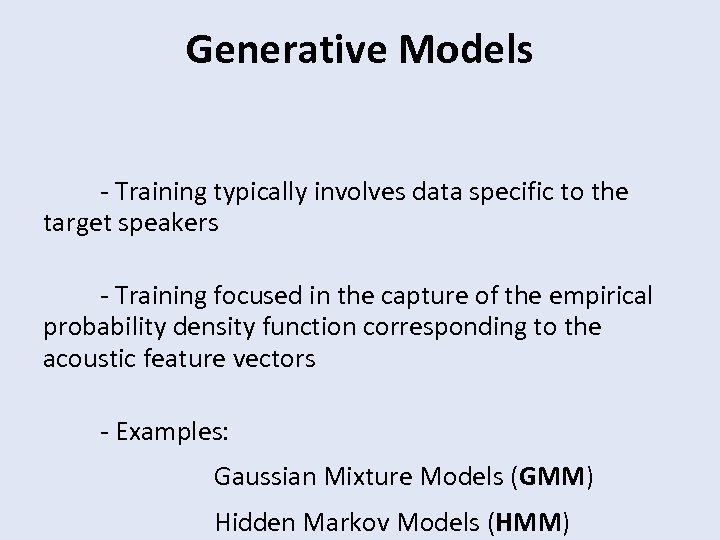 Generative Models

- Training typically involves data specific to the target speakers

- Training focused in the capture of the empirical probability density function corresponding to the acoustic feature vectors

- Examples:

Gaussian Mixture Models (GMM)

Hidden Markov Models (HMM)